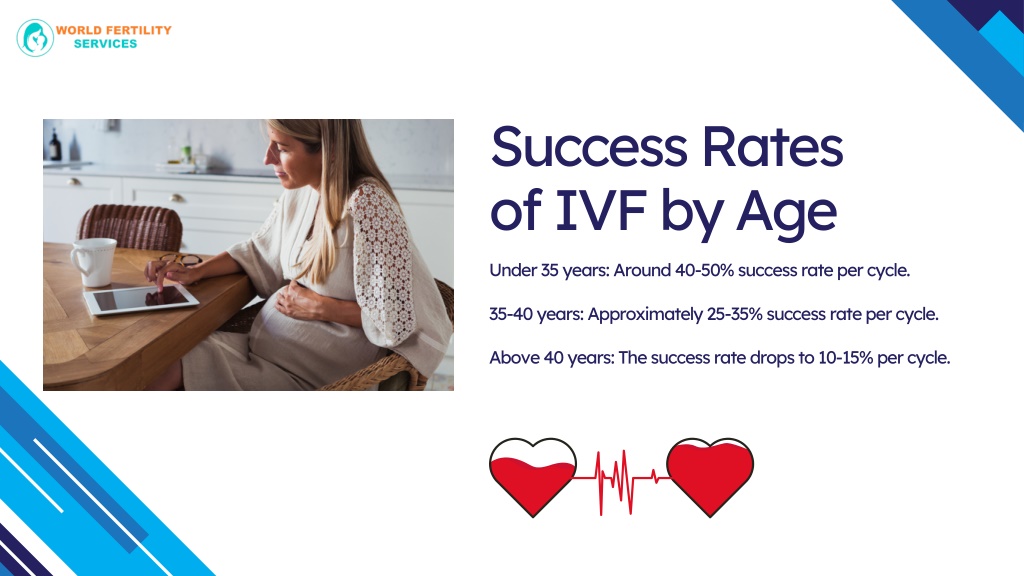 WORLD FERTILITY SERVICES

Success Rates of IVF by Age

Under 35 years: Around 40-50% success rate per cycle.

35-40 years: Approximately 25-35% success rate per cycle.

Above 40 years: The success rate drops to 10-15% per cycle.